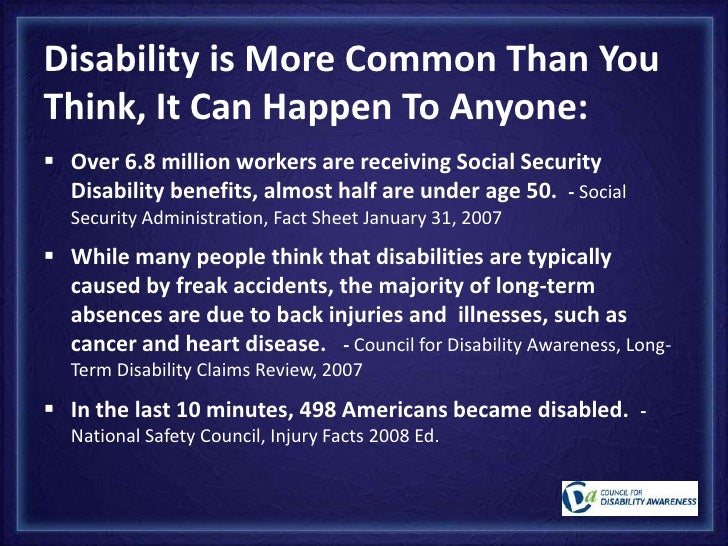 Disability is More Common Than You Think, It Can Happen To Anyone:

▪ Over 6.8 million workers are receiving Social Security Disability benefits, almost half are under age 50. - Social Security Administration, Fact Sheet January 31, 2007

▪ While many people think that disabilities are typically caused by freak accidents, the majority of long-term absences are due to back injuries and illnesses, such as cancer and heart disease. - Council for Disability Awareness, Long-Term Disability Claims Review, 2007

▪ In the last 10 minutes, 498 Americans became disabled. - National Safety Council, Injury Facts 2008 Ed.

COUNCIL FOR DISABILITY AWARENESS